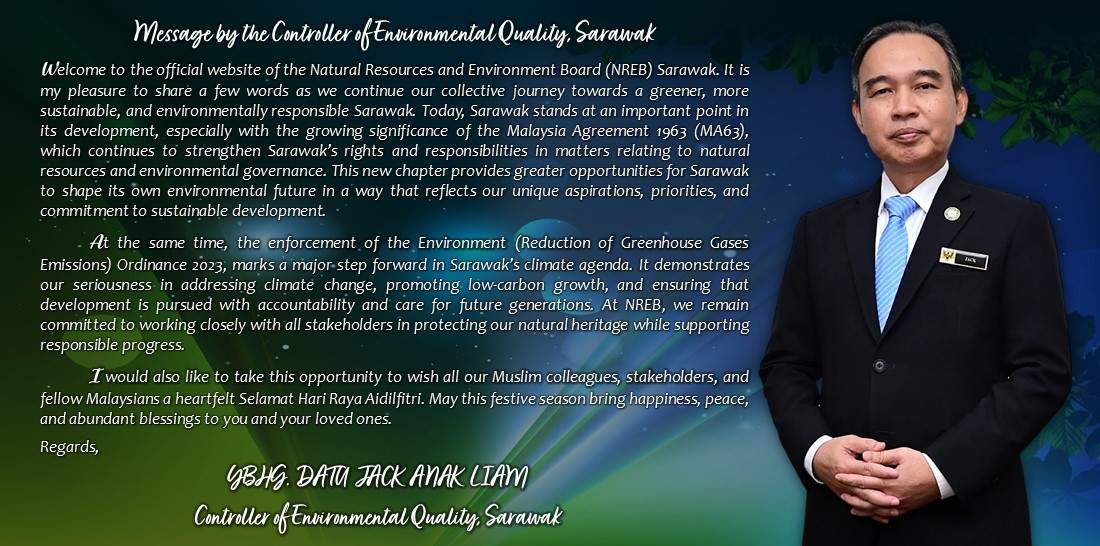 Message by the Controller of Environmental Quality, Sarawak

Welcome to the official website of the Natural Resources and Environment Board (NREB) Sarawak. It is my pleasure to share a few words as we continue our collective journey towards a greener, more sustainable, and environmentally responsible Sarawak. Today, Sarawak stands at an important point in its development, especially with the growing significance of the Malaysia Agreement 1963 (MA63), which continues to strengthen Sarawak's rights and responsibilities in matters relating to natural resources and environmental governance. This new chapter provides greater opportunities for Sarawak to shape its own environmental future in a way that reflects our unique aspirations, priorities, and commitment to sustainable development.

At the same time, the enforcement of the Environment (Reduction of Greenhouse Gases Emissions) Ordinance 2023, marks a major step forward in Sarawak's climate agenda. It demonstrates our seriousness in addressing climate change, promoting low-carbon growth, and ensuring that development is pursued with accountability and care for future generations. At NREB, we remain committed to working closely with all stakeholders in protecting our natural heritage while supporting responsible progress.

I would also like to take this opportunity to wish all our Muslim colleagues, stakeholders, and fellow Malaysians a heartfelt Selamat Hari Raya Aidilfitri. May this festive season bring happiness, peace, and abundant blessings to you and your loved ones.

Regards,

YBHG. DATU JACK ANAK LIAM
Controller of Environmental Quality, Sarawak

JACK